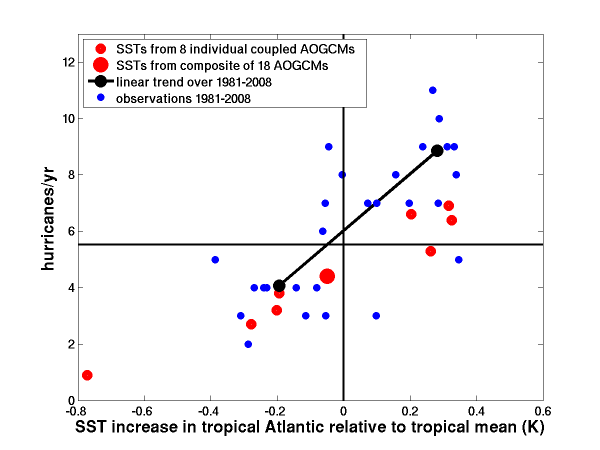 SSTs from 8 individual coupled AOGCMs
SSTs from composite of 18 AOGCMs
linear trend over 1981-2008
observations 1981-2008

hurricanes/yr

12
10
8
6
4
2
0

-0.8
-0.6
-0.4
-0.2
0
0.2
0.4
0.6

SST increase in tropical Atlantic relative to tropical mean (K)